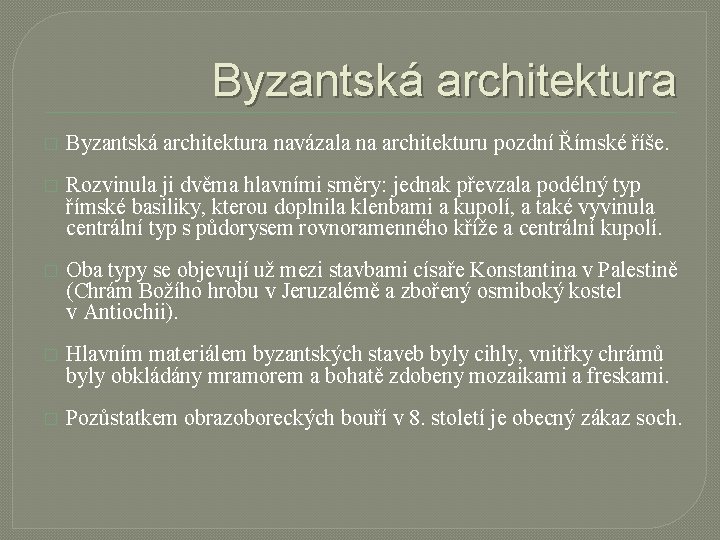 Byzantská architektura

Byzantská architektura navázala na architekturu pozdní Římské říše.

Rozvinula ji dvěma hlavními směry: jednak převzala podélný typ římské basiliky, kterou doplnila klenbami a kupolí, a také vyvinula centrální typ s půdorysem rovnoramenného kříže a centrální kupolí.

Oba typy se objevují už mezi stavbami císaře Konstantina v Palestině (Chrám Božího hrobu v Jeruzalémě a zbořený osmiboký kostel v Antiochii).

Hlavním materiálem byzantských staveb byly cihly, vnitřky chrámů byly obkládány mramorem a bohatě zdobeny mozaikami a freskami.

Pozůstatkem obrazoboreckých bouří v 8. století je obecný zákaz soch.